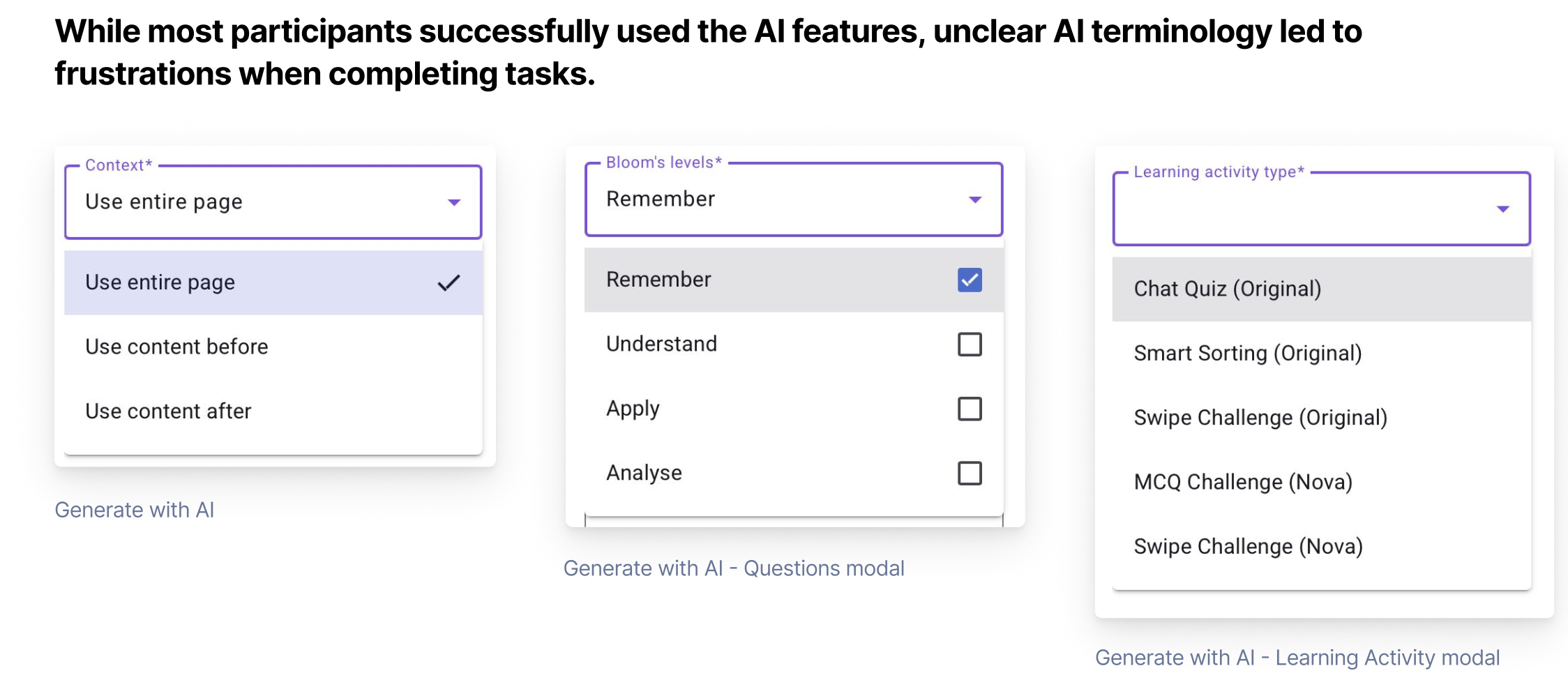 While most participants successfully used the AI features, unclear AI terminology led to frustrations when completing tasks.

Context*
Use entire page
Use entire page
Use content before
Use content after

Generate with AI

Bloom's levels*
Remember
Remember
Understand
Apply
Analyse

Generate with AI - Questions modal

Learning activity type*
Chat Quiz (Original)
Smart Sorting (Original)
Swipe Challenge (Original)
MCQ Challenge (Nova)
Swipe Challenge (Nova)

Generate with AI - Learning Activity modal